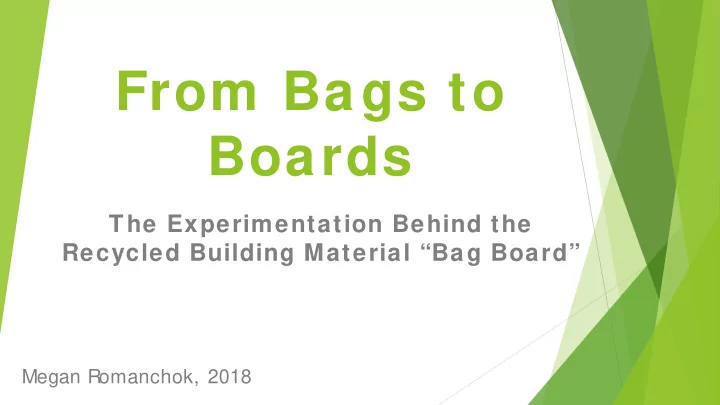 From Bags to Boards

The Experimentation Behind the Recycled Building Material “Bag Board”

Megan Romanchok, 2018